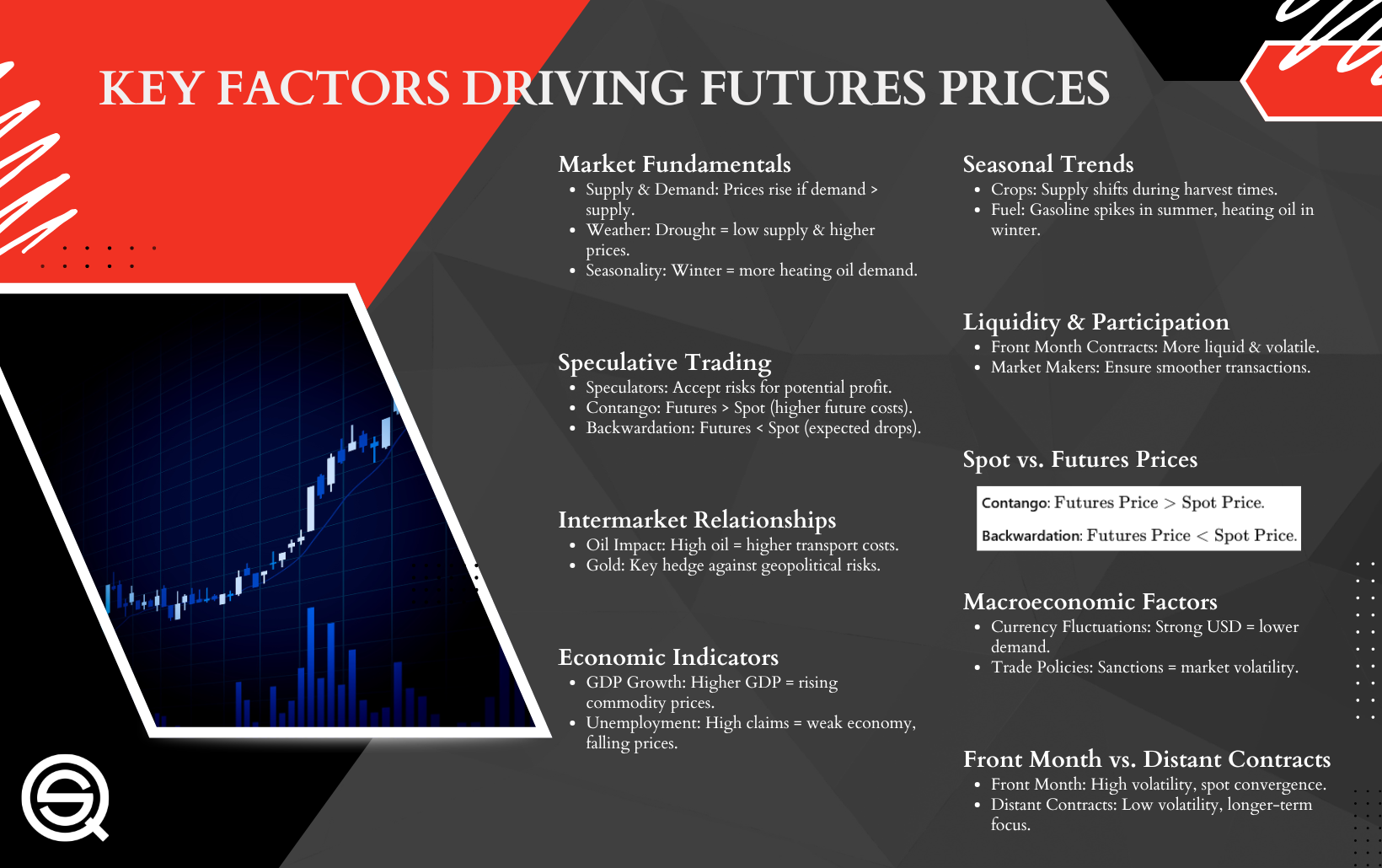 KEY FACTORS DRIVING FUTURES PRICES

Market Fundamentals
- Supply & Demand: Prices rise if demand > supply.
- Weather: Drought = low supply & higher prices.
- Seasonality: Winter = more heating oil demand.

Speculative Trading
- Speculators: Accept risks for potential profit.
- Contango: Futures > Spot (higher future costs).
- Backwardation: Futures < Spot (expected drops).

Intermarket Relationships
- Oil Impact: High oil = higher transport costs.
- Gold: Key hedge against geopolitical risks.

Economic Indicators
- GDP Growth: Higher GDP = rising commodity prices.
- Unemployment: High claims = weak economy, falling prices.

Seasonal Trends
- Crops: Supply shifts during harvest times.
- Fuel: Gasoline spikes in summer, heating oil in winter.

Liquidity & Participation
- Front Month Contracts: More liquid & volatile.
- Market Makers: Ensure smoother transactions.

Spot vs. Futures Prices

Contango: Futures Price > Spot Price.

Backwardation: Futures Price < Spot Price.

Macroeconomic Factors
- Currency Fluctuations: Strong USD = lower demand.
- Trade Policies: Sanctions = market volatility.

Front Month vs. Distant Contracts
- Front Month: High volatility, spot convergence.
- Distant Contracts: Low volatility, longer-term focus.